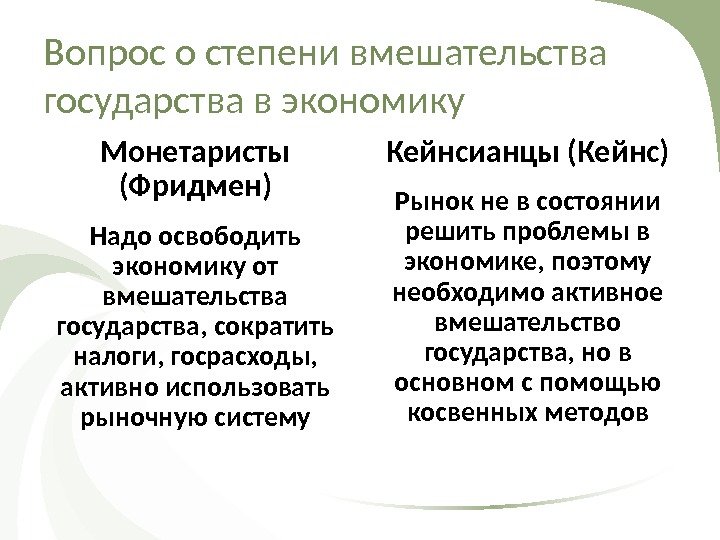 Вопрос о степени вмешательства государства в экономику

Монетаристы (Фридмен)

Надо освободить экономику от вмешательства государства, сократить налоги, госрасходы, активно использовать рыночную систему

Кейнсианцы (Кейнс)

Рынок не в состоянии решить проблемы в экономике, поэтому необходимо активное вмешательство государства, но в основном с помощью косвенных методов